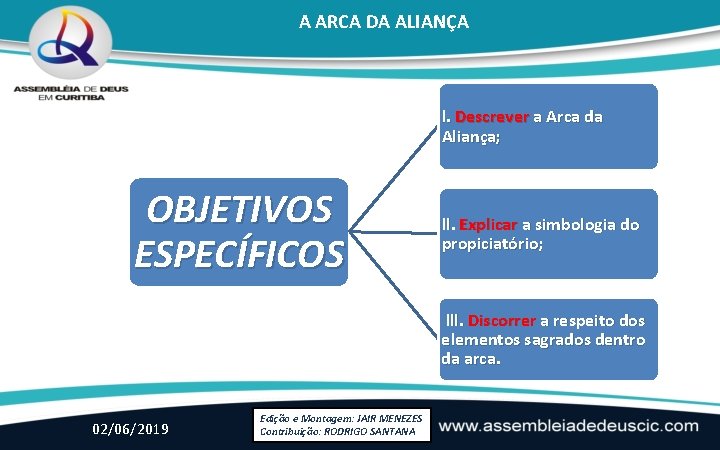 A ARCA DA ALIANÇA

ASSEMBLÉIA DE DEUS
EM CURITIBA

OBJETIVOS ESPECÍFICOS

I. Descrever a Arca da Aliança;

II. Explicar a simbologia do propiciatório;

III. Discorrer a respeito dos elementos sagrados dentro da arca.

02/06/2019

Edição e Montagem: JAIR MENEZES
Contribuição: RODRIGO SANTANA

www.assembleiadedeuscic.com